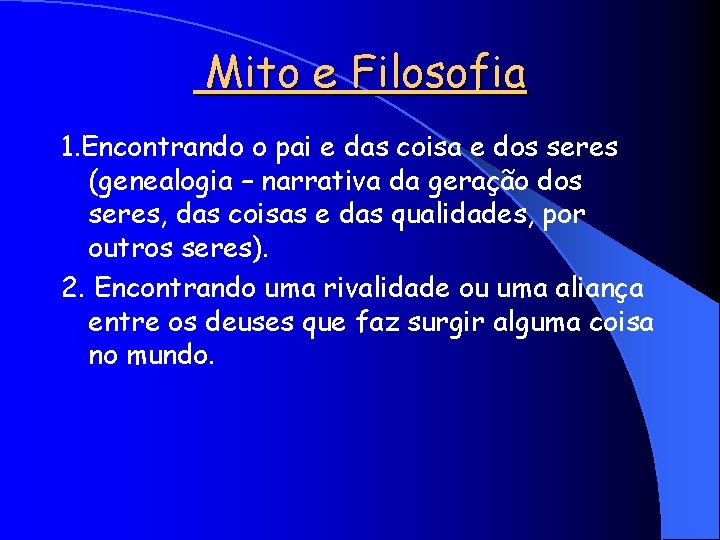 Mito e Filosofia

1.Encontrando o pai e das coisa e dos seres (genealogia – narrativa da geração dos seres, das coisas e das qualidades, por outros seres).

2. Encontrando uma rivalidade ou uma aliança entre os deuses que faz surgir alguma coisa no mundo.